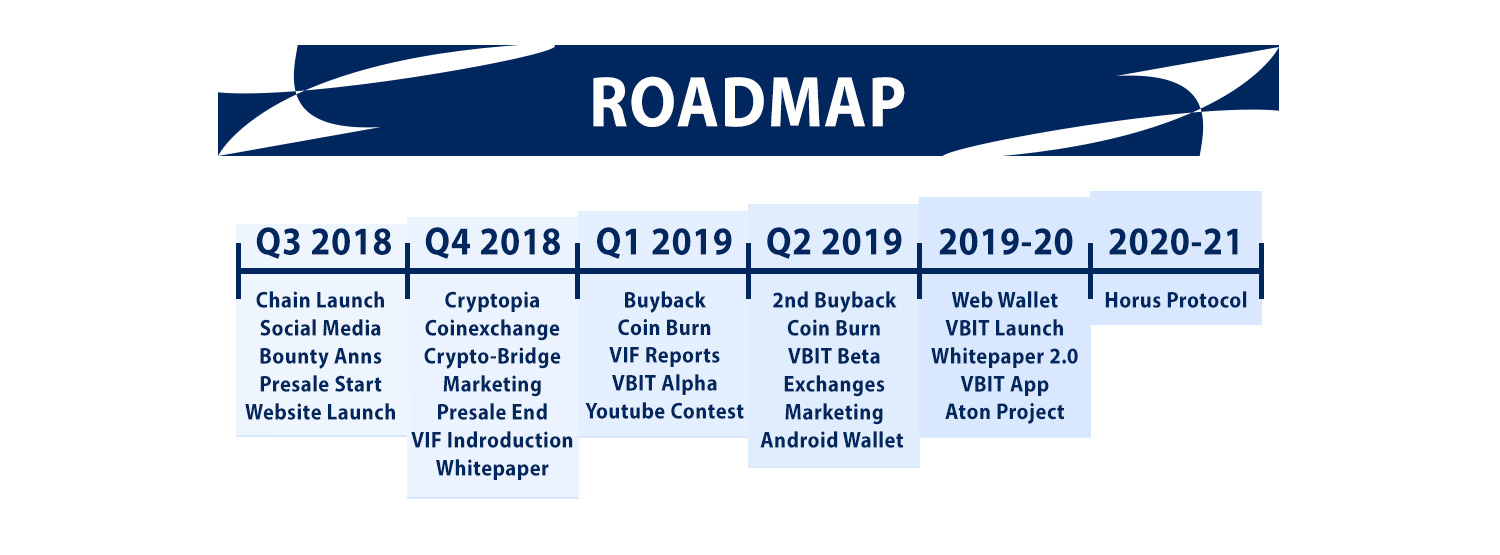 ROADMAP

Q3 2018
Chain Launch
Social Media
Bounty Anns
Presale Start
Website Launch

Q4 2018
Cryptopia
Coinexchange
Crypto-Bridge
Marketing
Presale End
VIF Indroduction
Whitepaper

Q1 2019
Buyback
Coin Burn
VIF Reports
VBIT Alpha
Youtube Contest

Q2 2019
2nd Buyback
Coin Burn
VBIT Beta
Exchanges
Marketing
Android Wallet

2019-20
Web Wallet
VBIT Launch
Whitepaper 2.0
VBIT App
Aton Project

2020-21
Horus Protocol